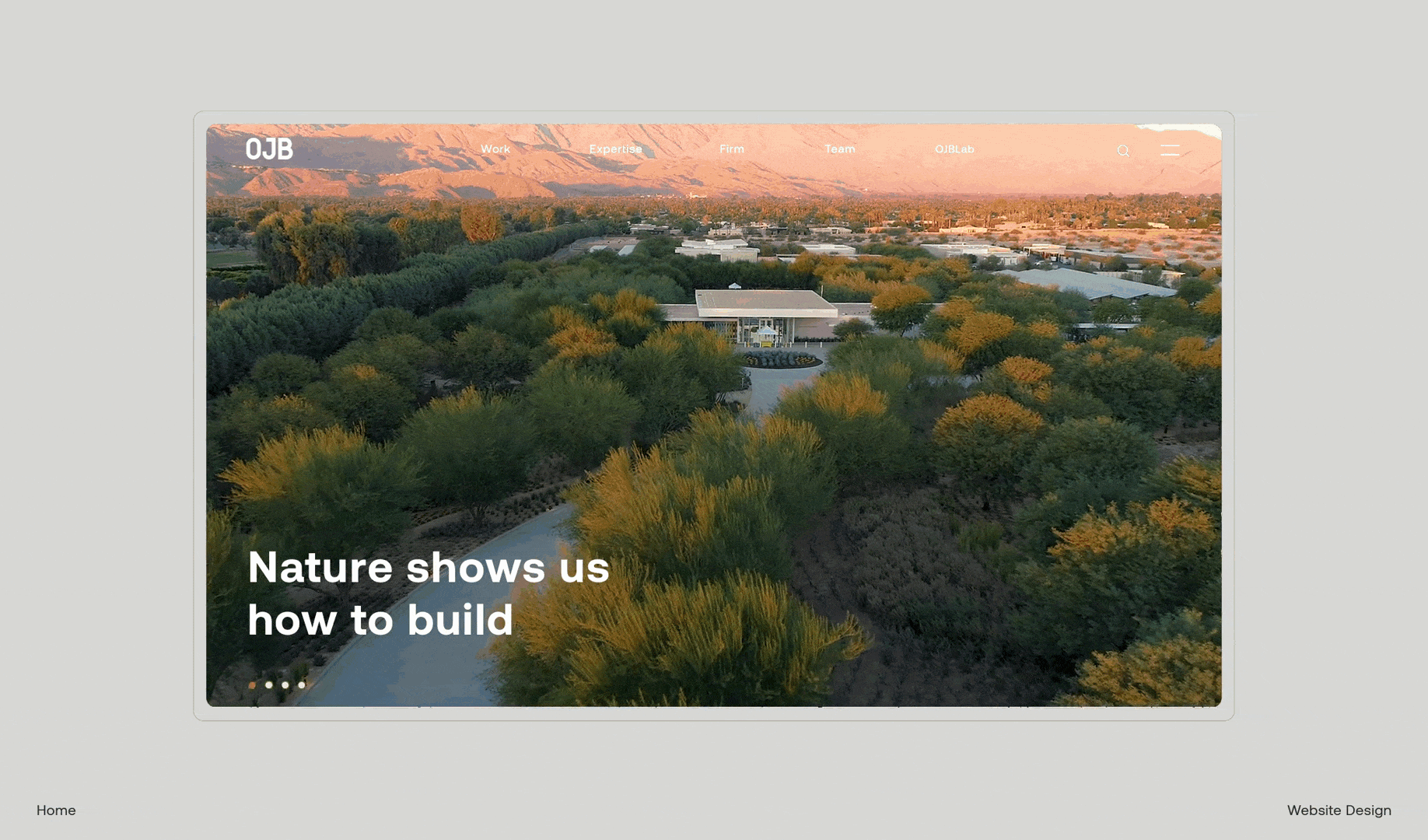 OJB

Work Expertise Firm Team OJBLab

Nature shows us how to build

Home

Website Design